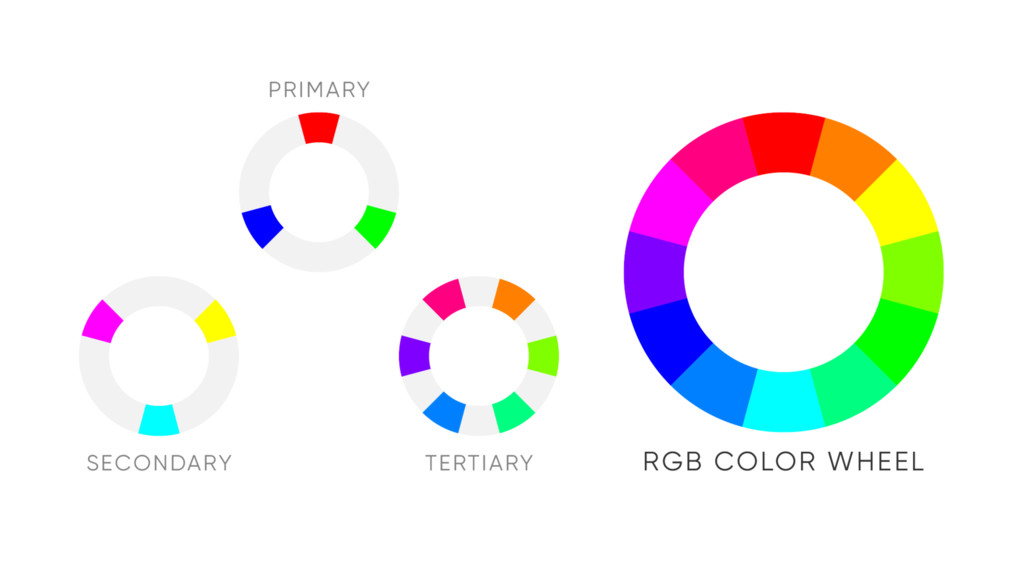 PRIMARY

SECONDARY

TERTIARY

RGB COLOR WHEEL